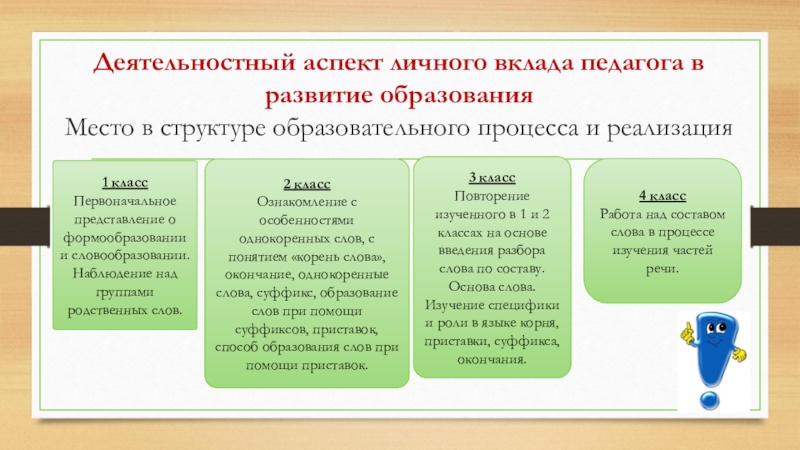 Деятельностный аспект личного вклада педагога в развитие образования
Место в структуре образовательного процесса и реализация

1 класс
Первоначальное представление о формообразовании и словообразовании. Наблюдение над группами родственных слов.

2 класс
Ознакомление с особенностями однокоренных слов, с понятием «корень слова», окончание, однокоренные слова, суффикс, образование слов при помощи суффиксов, приставок, способ образования слов при помощи приставок.

3 класс
Повторение изученного в 1 и 2 классах на основе введения разбора слова по составу. Основа слова. Изучение специфики и роли в языке корня, приставки, суффикса, окончания.

4 класс
Работа над составом слова в процессе изучения частей речи.